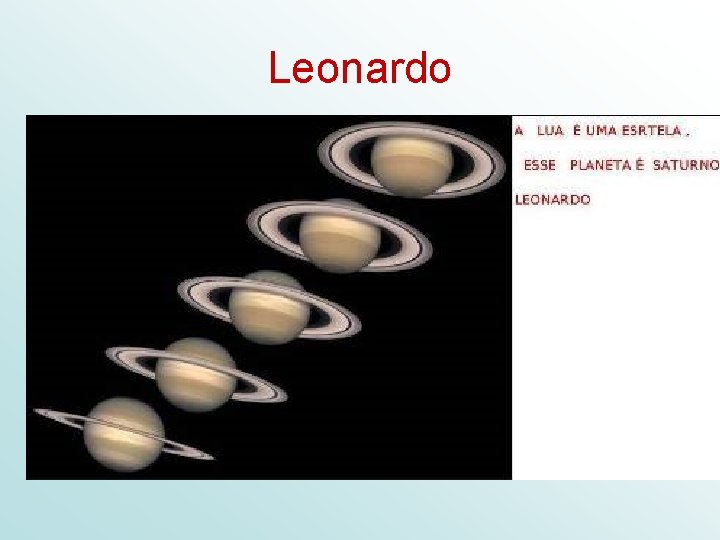 Leonardo

A LUA É UMA ESRTELA .

ESSE PLANETA É SATURNO

LEONARDO